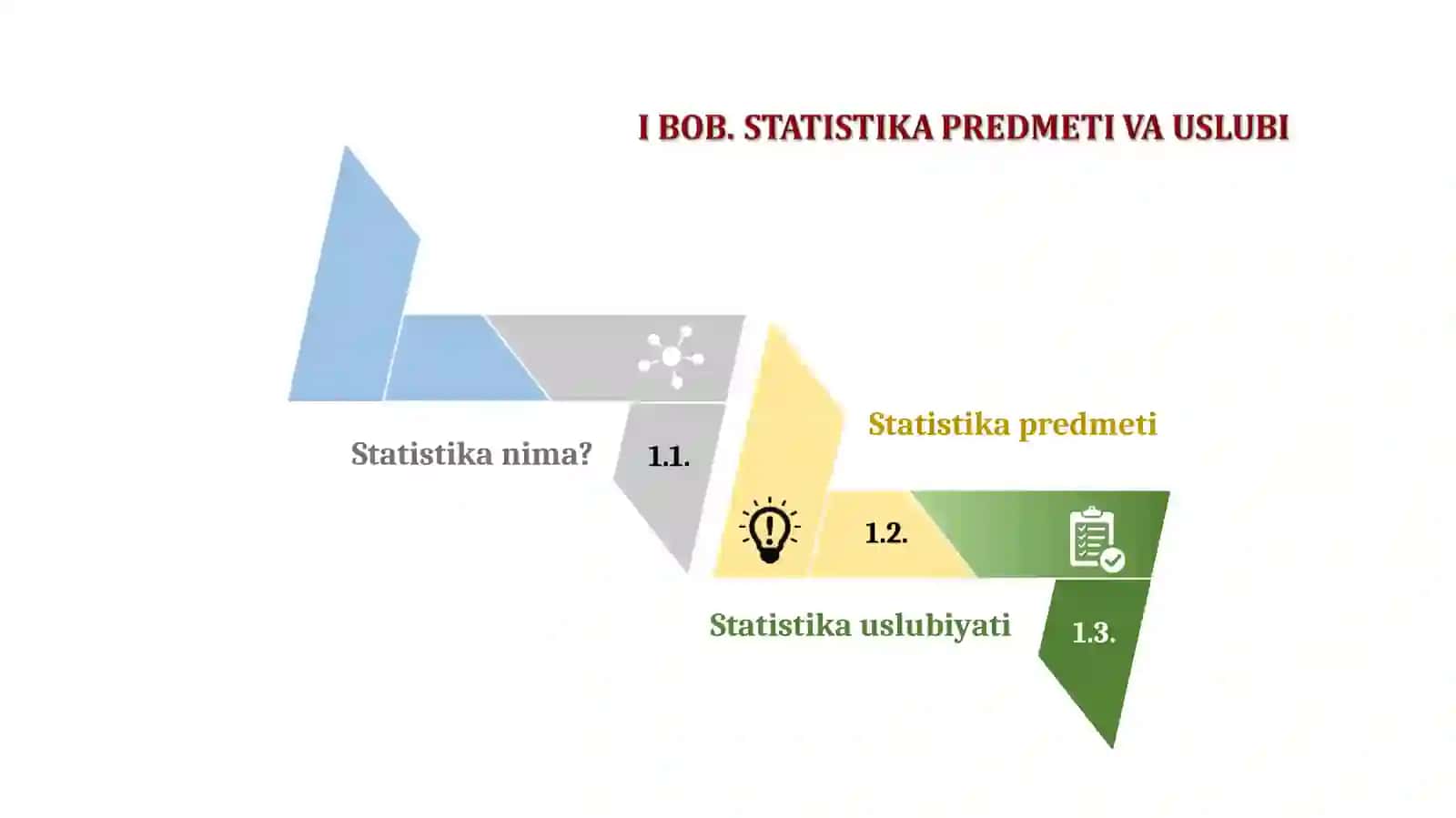 I BOB. STATISTIKA PREDMETI VA USLUBI

Statistika nima?

1.1.

Statistika predmeti

1.2.

Statistika uslubiyati

1.3.